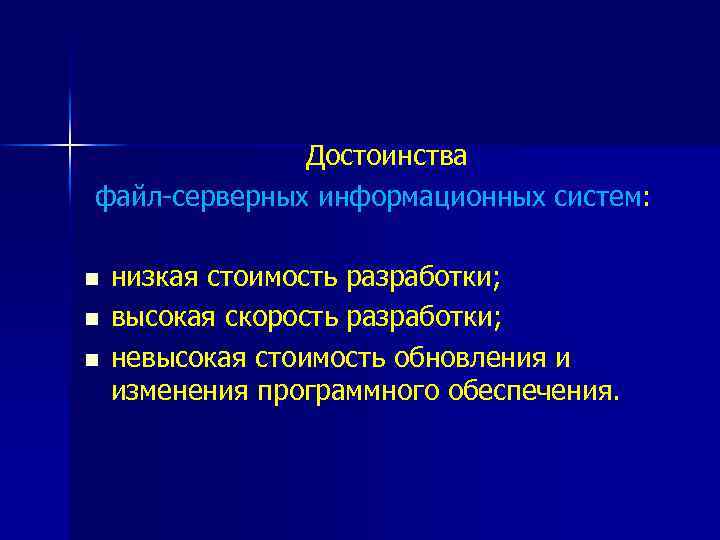 Достоинства
файл-серверных информационных систем:

- низкая стоимость разработки;
- высокая скорость разработки;
- невысокая стоимость обновления и изменения программного обеспечения.